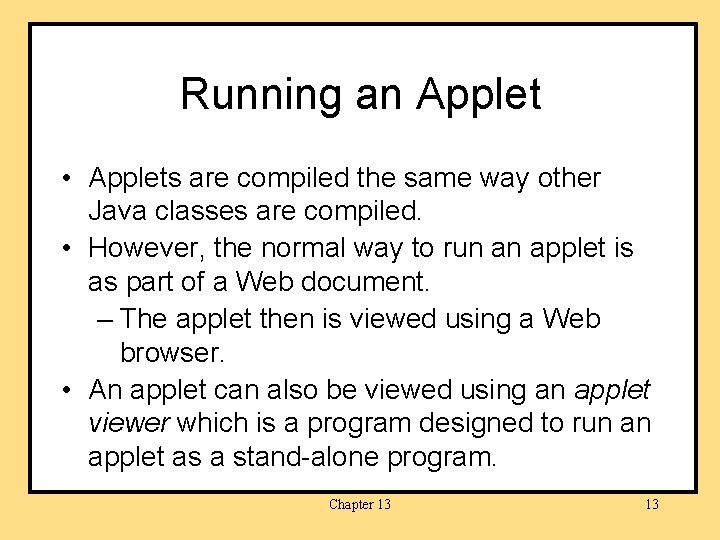 Running an Applet

• Applets are compiled the same way other Java classes are compiled.
• However, the normal way to run an applet is as part of a Web document.
– The applet then is viewed using a Web browser.
• An applet can also be viewed using an applet viewer which is a program designed to run an applet as a stand-alone program.

Chapter 13

13